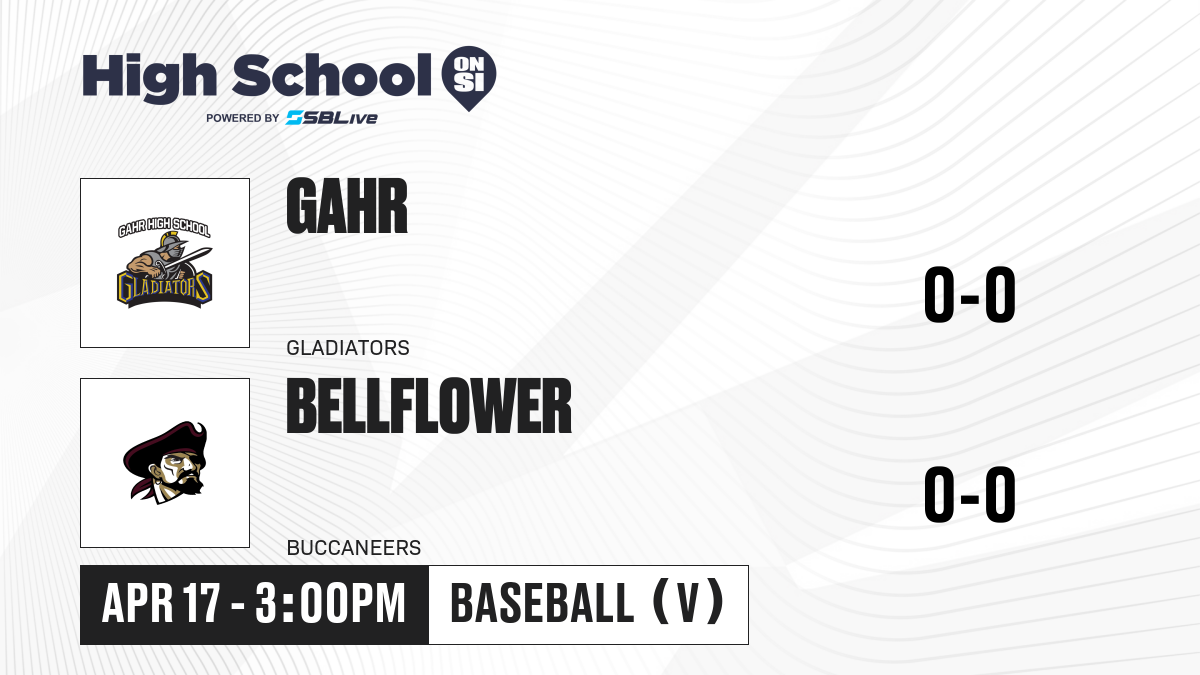 High School ON SI
POWERED BY SBLive

GAHR HIGH SCHOOL GLADIATORS

GAHR

0-0

GLADIATORS

BELLFLOWER

0-0

BUCCANEERS

APR 17 - 3:00PM

BASEBALL (V)